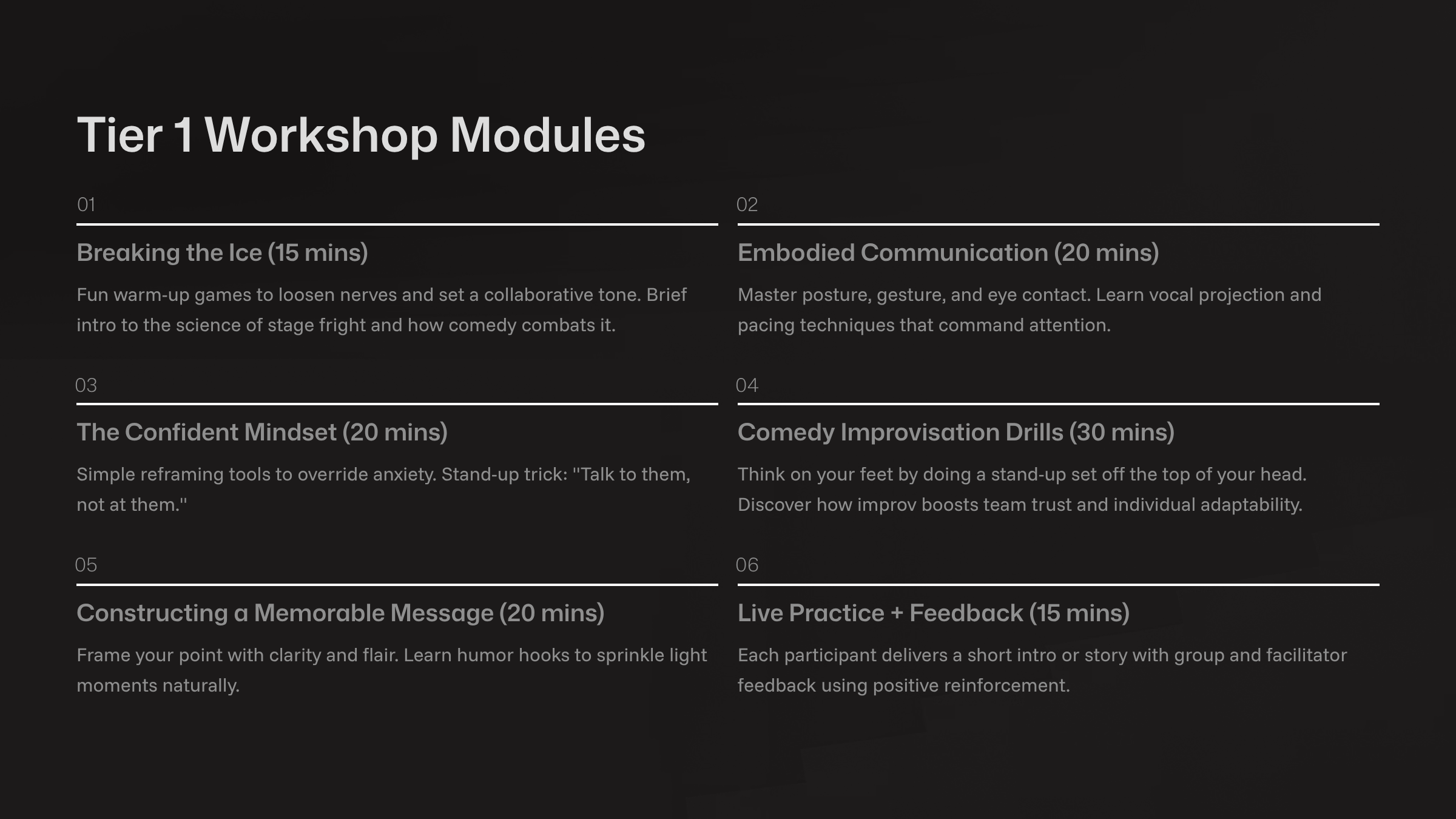 Tier 1 Workshop Modules

01

Breaking the Ice (15 mins)

Fun warm-up games to loosen nerves and set a collaborative tone. Brief intro to the science of stage fright and how comedy combats it.

02

Embodied Communication (20 mins)

Master posture, gesture, and eye contact. Learn vocal projection and pacing techniques that command attention.

03

The Confident Mindset (20 mins)

Simple reframing tools to override anxiety. Stand-up trick: "Talk to them, not at them."

04

Comedy Improvisation Drills (30 mins)

Think on your feet by doing a stand-up set off the top of your head. Discover how improv boosts team trust and individual adaptability.

05

Constructing a Memorable Message (20 mins)

Frame your point with clarity and flair. Learn humor hooks to sprinkle light moments naturally.

06

Live Practice + Feedback (15 mins)

Each participant delivers a short intro or story with group and facilitator feedback using positive reinforcement.